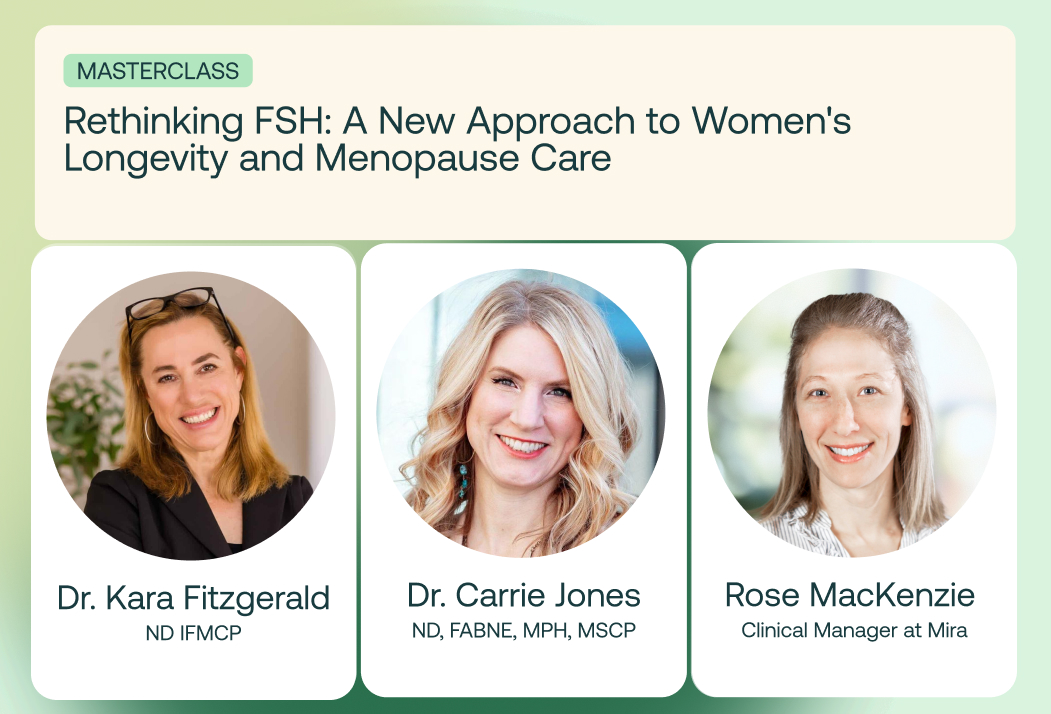 MASTERCLASS

Rethinking FSH: A New Approach to Women's Longevity and Menopause Care

Dr. Kara Fitzgerald
ND IFMCP

Dr. Carrie Jones
ND, FABNE, MPH, MSCP

Rose MacKenzie
Clinical Manager at Mira